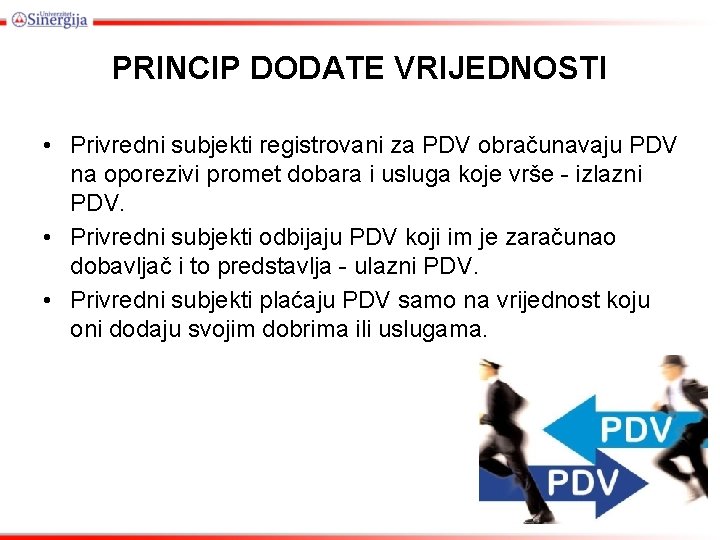 Univerzitet Sinergija

PRINCIP DODATE VRIJEDNOSTI

• Privredni subjekti registrovani za PDV obračunavaju PDV na oporezivi promet dobara i usluga koje vrše - izlazni PDV.
• Privredni subjekti odbijaju PDV koji im je zaračunao dobavljač i to predstavlja - ulazni PDV.
• Privredni subjekti plaćaju PDV samo na vrijednost koju oni dodaju svojim dobrima ili uslugama.

PDV
PDV